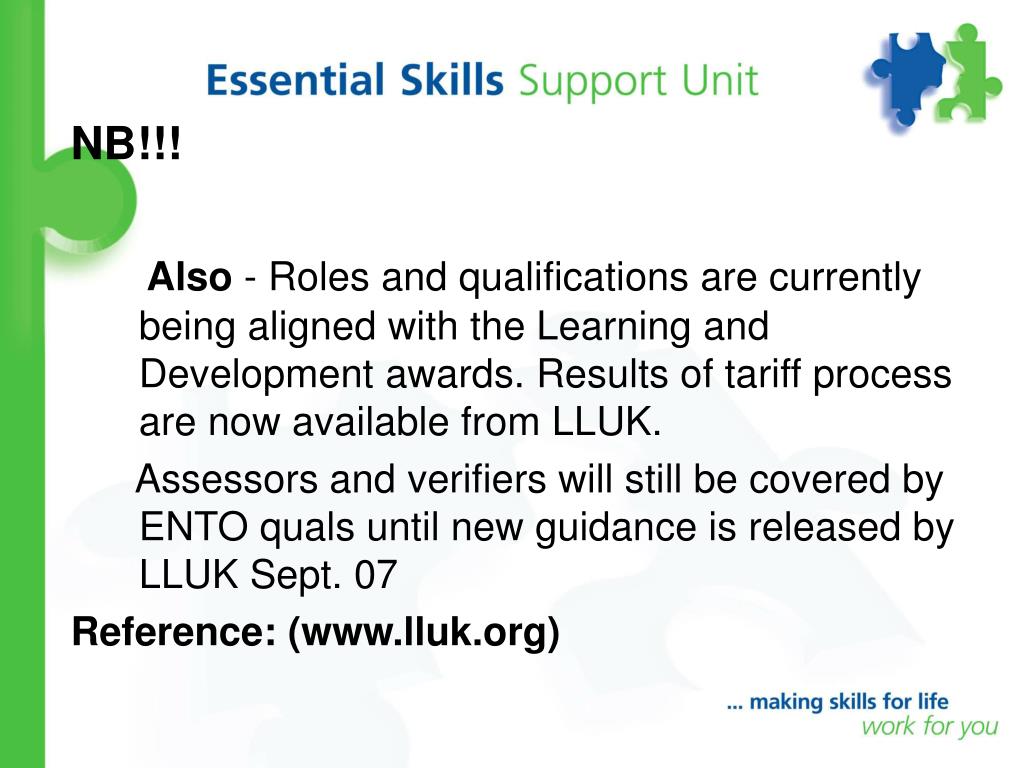 Essential Skills Support Unit

NB!!!

Also - Roles and qualifications are currently being aligned with the Learning and Development awards. Results of tariff process are now available from LLUK.

Assessors and verifiers will still be covered by ENTO quals until new guidance is released by LLUK Sept. 07

Reference: (www.lluk.org)

... making skills for life
work for you